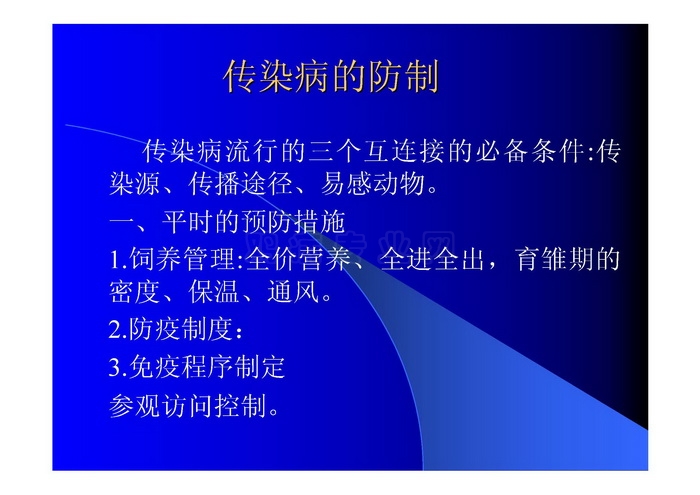 传染病的防制

传染病流行的三个互连接的必备条件:传染源、传播途径、易感动物。

一、平时的预防措施

1.饲养管理:全价营养、全进全出，育雏期的密度、保温、通风。

2.防疫制度:

3.免疫程序制定

参观访问控制。